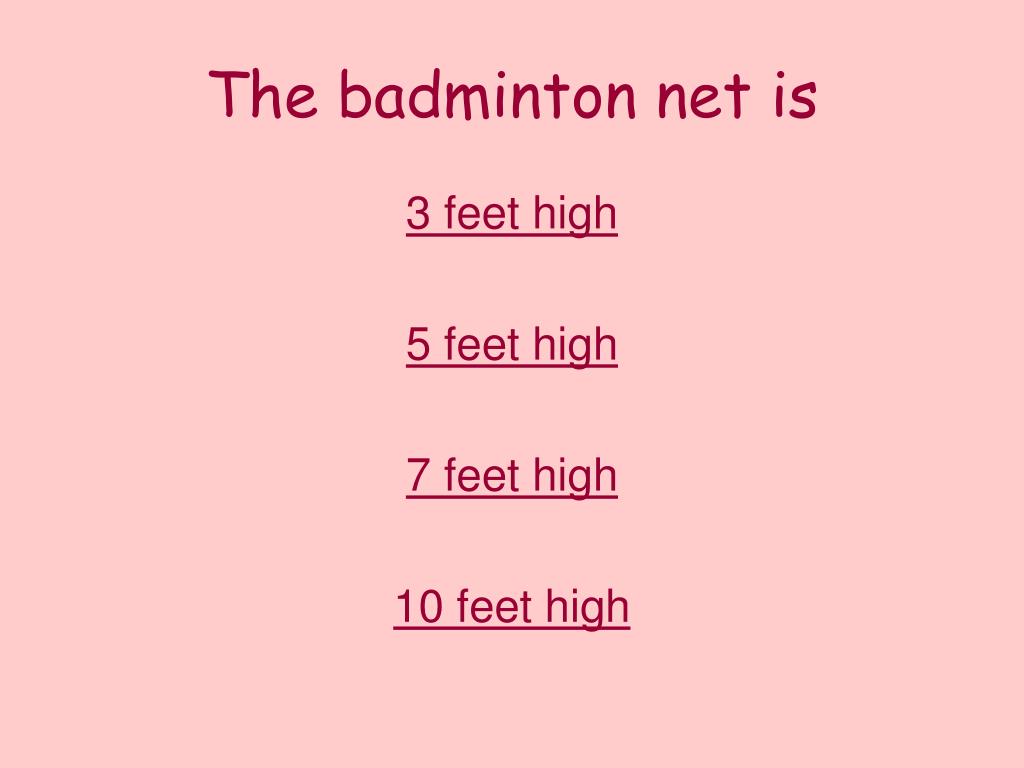 The badminton net is

3 feet high

5 feet high

7 feet high

10 feet high